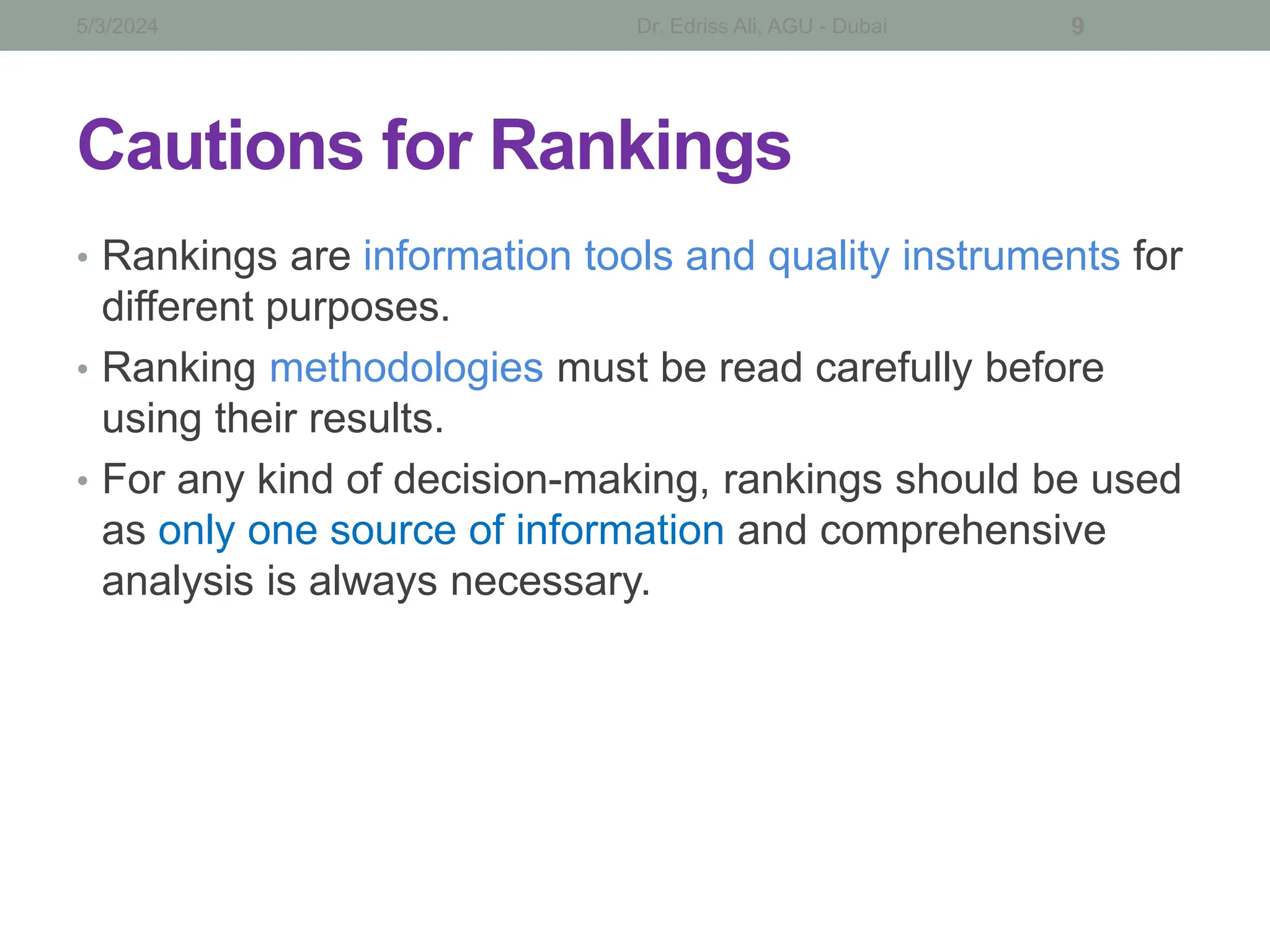 5/3/2024 Dr. Edriss Ali, AGU - Dubai 9

Cautions for Rankings

• Rankings are information tools and quality instruments for different purposes.
• Ranking methodologies must be read carefully before using their results.
• For any kind of decision-making, rankings should be used as only one source of information and comprehensive analysis is always necessary.